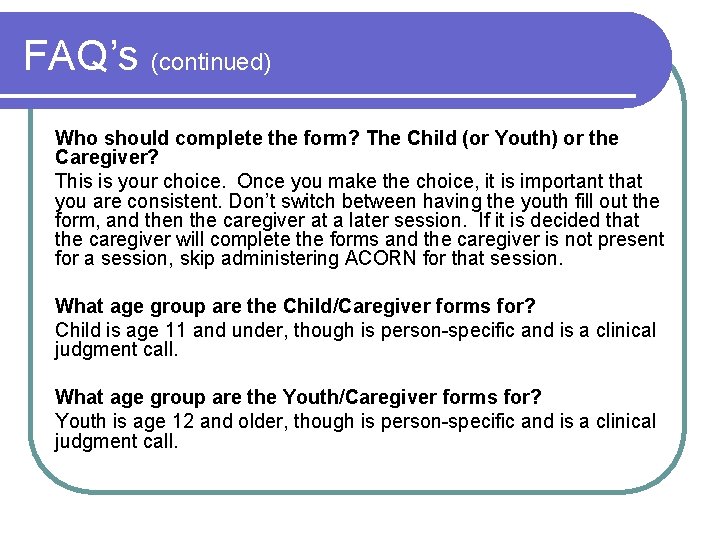 FAQ's (continued)

Who should complete the form? The Child (or Youth) or the Caregiver?
This is your choice. Once you make the choice, it is important that you are consistent. Don't switch between having the youth fill out the form, and then the caregiver at a later session. If it is decided that the caregiver will complete the forms and the caregiver is not present for a session, skip administering ACORN for that session.

What age group are the Child/Caregiver forms for?
Child is age 11 and under, though is person-specific and is a clinical judgment call.

What age group are the Youth/Caregiver forms for?
Youth is age 12 and older, though is person-specific and is a clinical judgment call.